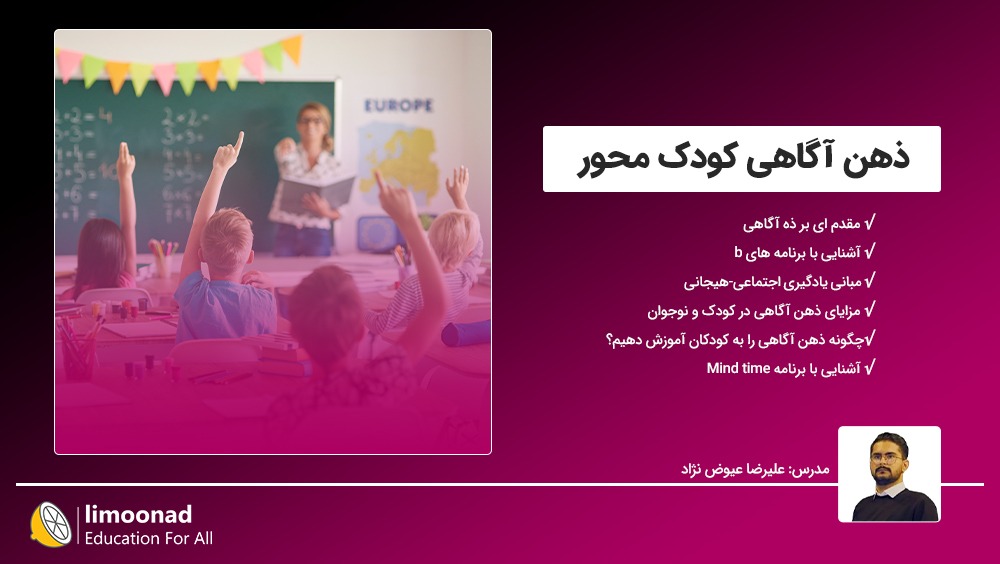 EUROPE

ذهن آگاهی کودک محور

√ مقدم ای بر ذه آگاهی
√ آشنایی با برنامه های b
√ مبانی یادگیری اجتماعی-هیجانی
√ مزایای ذهن آگاهی در کودک و نوجوان
√چگونه ذهن آگاهی را به کودکان آموزش دهیم؟
√ آشنایی با برنامه Mind time

مدرس: علیرضا عیوض نژاد

limoonad
Education For All